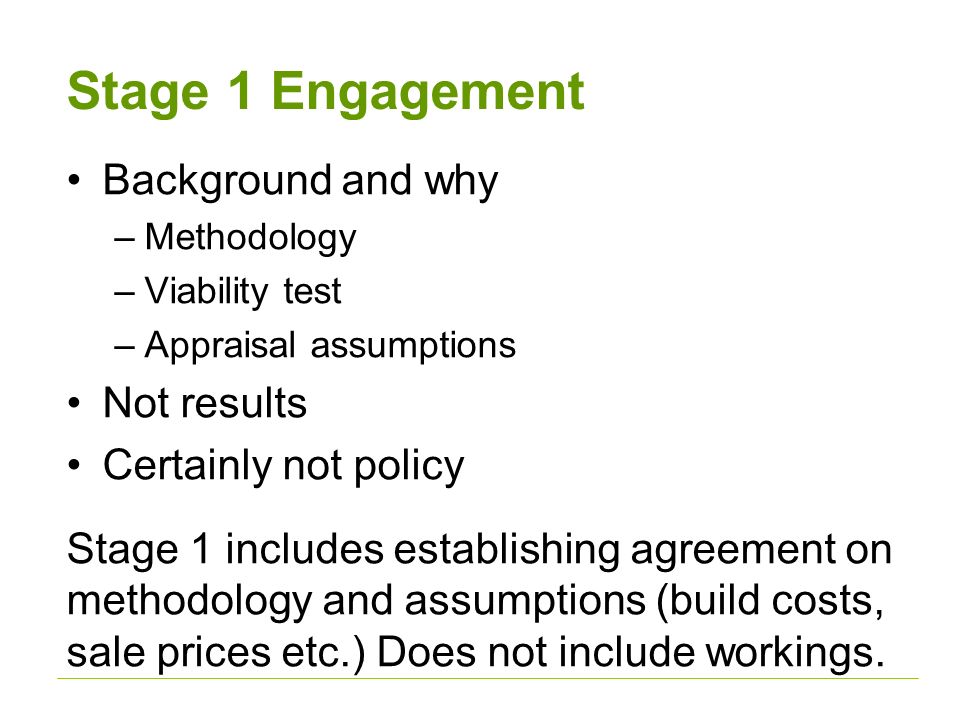 Stage 1 Engagement

• Background and why
– Methodology
– Viability test
– Appraisal assumptions
• Not results
• Certainly not policy

Stage 1 includes establishing agreement on methodology and assumptions (build costs, sale prices etc.) Does not include workings.